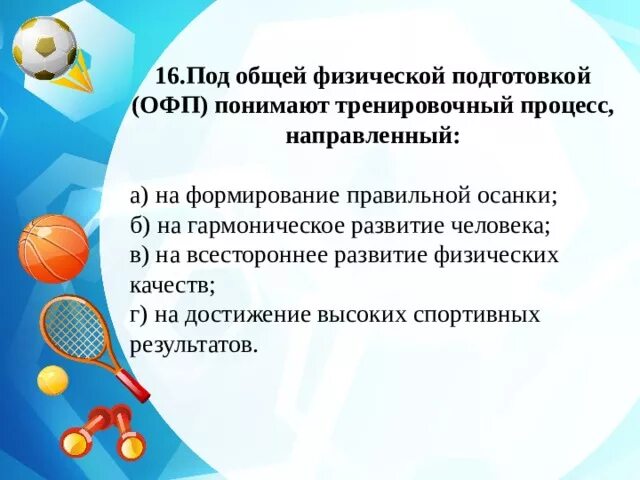 16.Под общей физической подготовкой (ОФП) понимают тренировочный процесс, направленный:

а) на формирование правильной осанки;
б) на гармоническое развитие человека;
в) на всестороннее развитие физических качеств;
г) на достижение высоких спортивных результатов.